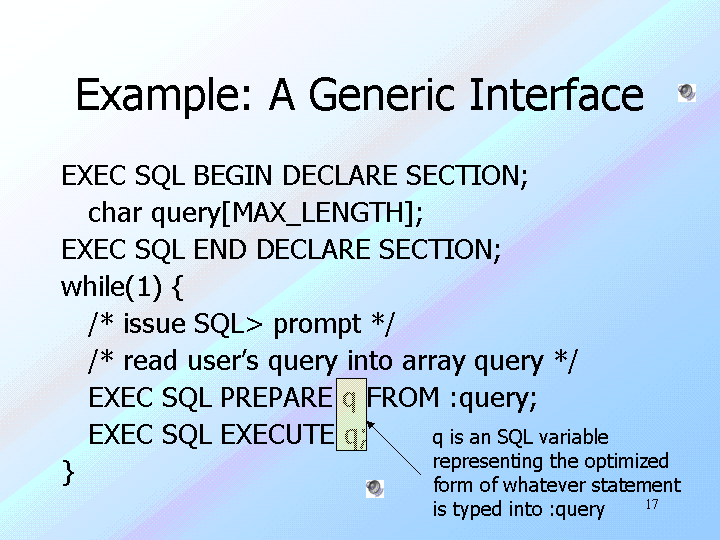 Example: A Generic Interface

EXEC SQL BEGIN DECLARE SECTION;
char query[MAX_LENGTH];
EXEC SQL END DECLARE SECTION;
while(1) {
/* issue SQL> prompt */
/* read user's query into array query */
EXEC SQL PREPARE q FROM :query;
EXEC SQL EXECUTE q;
}

q is an SQL variable representing the optimized form of whatever statement is typed into :query

17